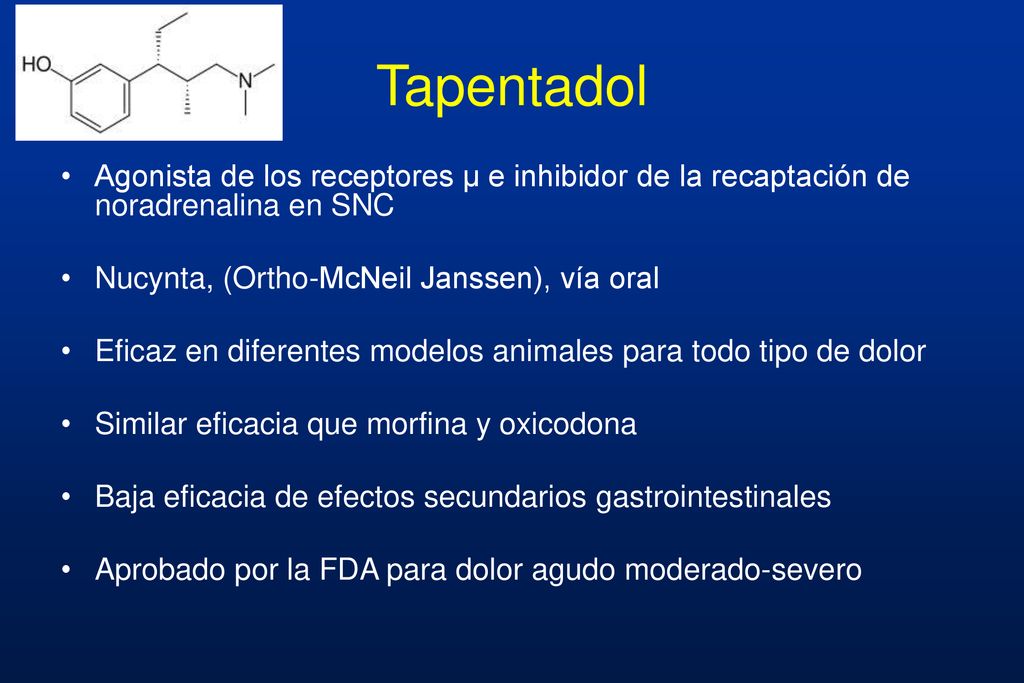 HO

N

Tapentadol

• Agonista de los receptores μ e inhibidor de la recaptación de noradrenalina en SNC

• Nucynta, (Ortho-McNeil Janssen), vía oral

• Eficaz en diferentes modelos animales para todo tipo de dolor

• Similar eficacia que morfina y oxicodona

• Baja eficacia de efectos secundarios gastrointestinales

• Aprobado por la FDA para dolor agudo moderado-severo